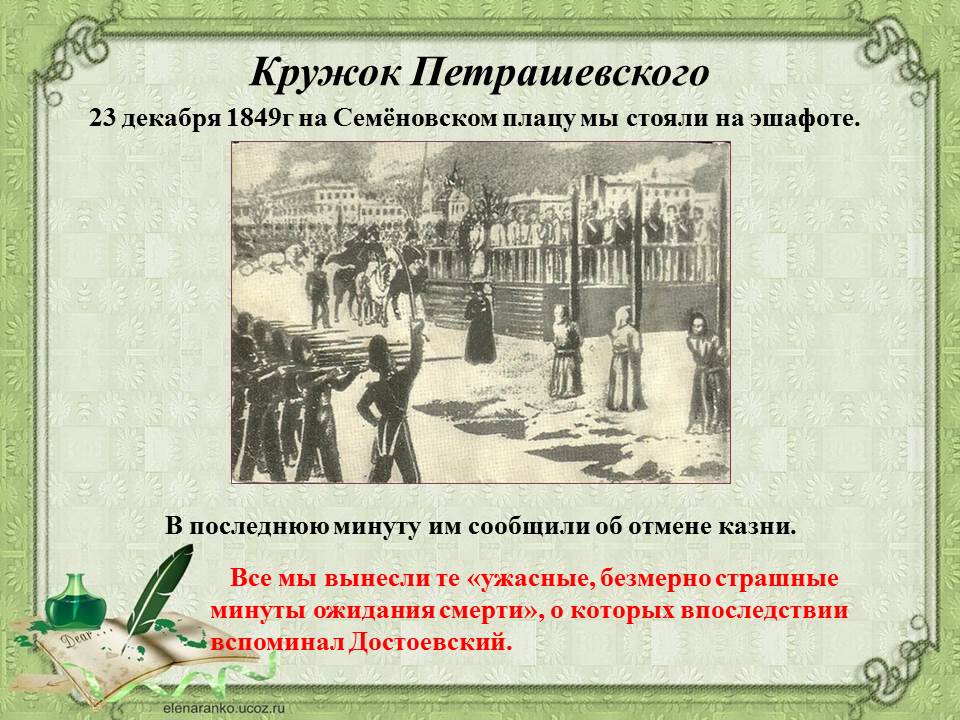 Кружок Петрашевского

23 декабря 1849г на Семёновском плацу мы стояли на эшафоте.

В последнюю минуту им сообщили об отмене казни.

Все мы вынесли те «ужасные, безмерно страшные минуты ожидания смерти», о которых впоследствии вспоминал Достоевский.

Dear

elenaranko.ucoz.ru